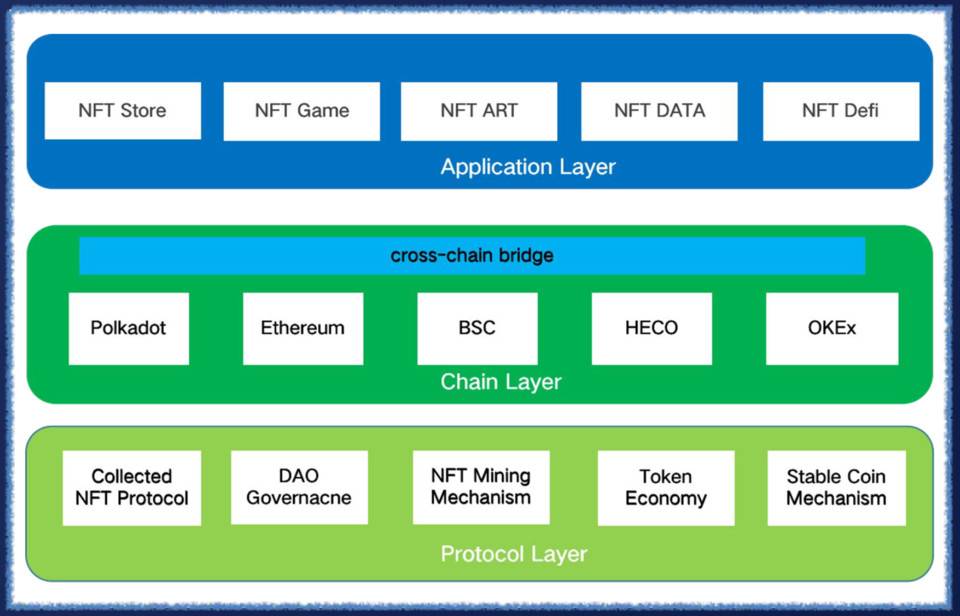 NFT Store
NFT Game
NFT ART
NFT DATA
NFT Defi

Application Layer

cross-chain bridge

Polkadot
Ethereum
BSC
HECO
OKEx

Chain Layer

Collected NFT Protocol
DAO Governacne
NFT Mining Mechanism
Token Economy
Stable Coin Mechanism

Protocol Layer